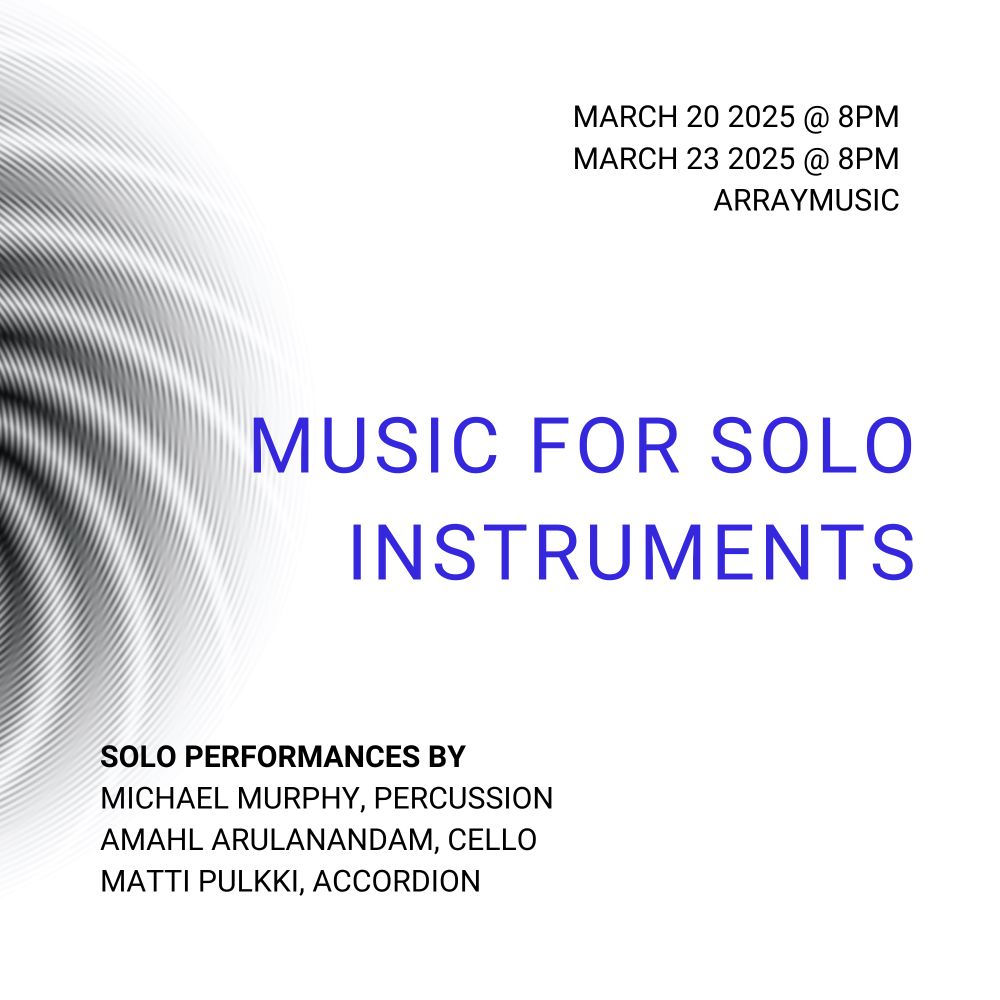 MARCH 20 2025 @ 8PM
MARCH 23 2025 @ 8PM
ARRAYMUSIC

MUSIC FOR SOLO INSTRUMENTS

SOLO PERFORMANCES BY
MICHAEL MURPHY, PERCUSSION
AMAHL ARULANANDAM, CELLO
MATTI PULKKI, ACCORDION